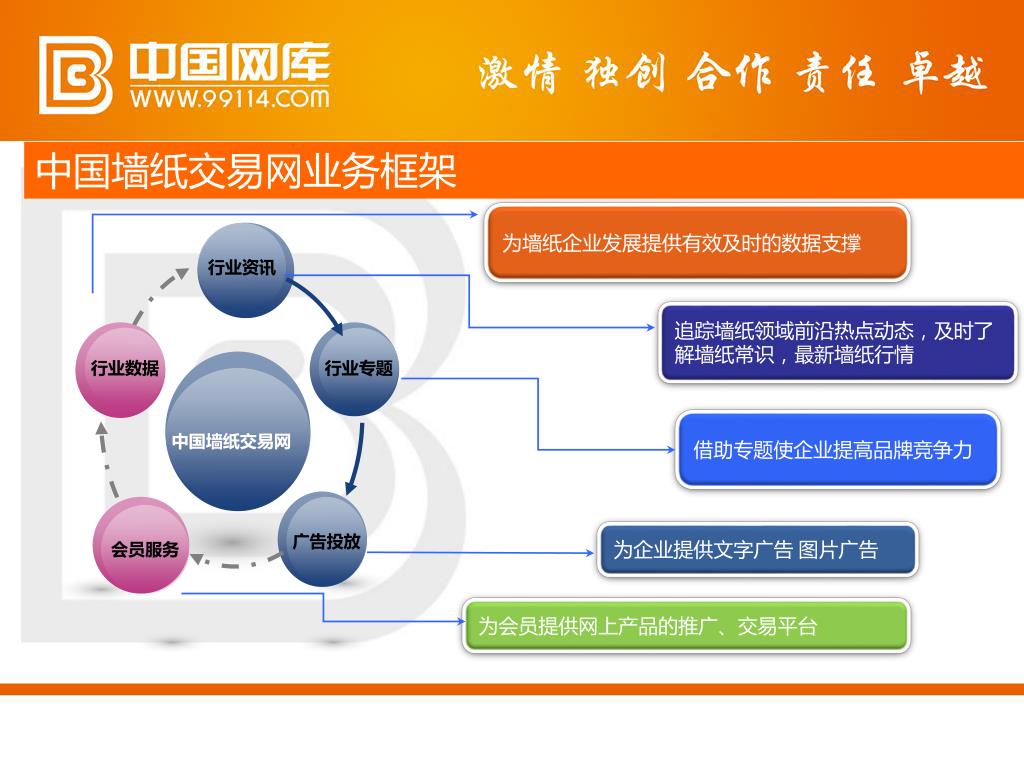 中国网库
WWW.99114.COM
激情 独创 合作 责任 卓越

中国墙纸交易网业务框架

行业资讯
行业专题
广告投放
会员服务
行业数据
中国墙纸交易网

为墙纸企业发展提供有效及时的数据支撑
追踪墙纸领域前沿热点动态，及时了解墙纸常识，最新墙纸行情
借助专题使企业提高品牌竞争力
为企业提供文字广告 图片广告
为会员提供网上产品的推广、交易平台